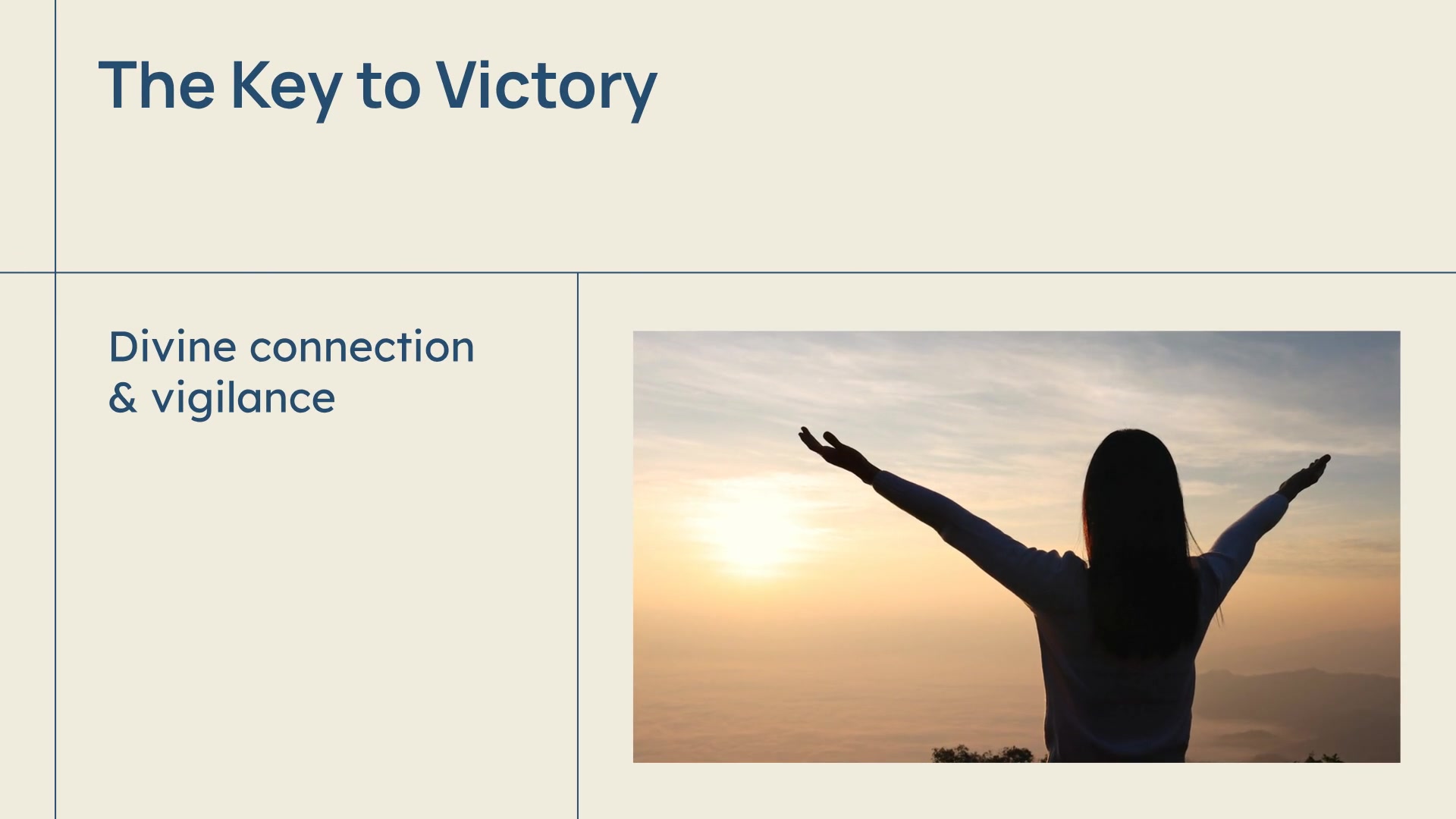 The Key to Victory

Divine connection & vigilance